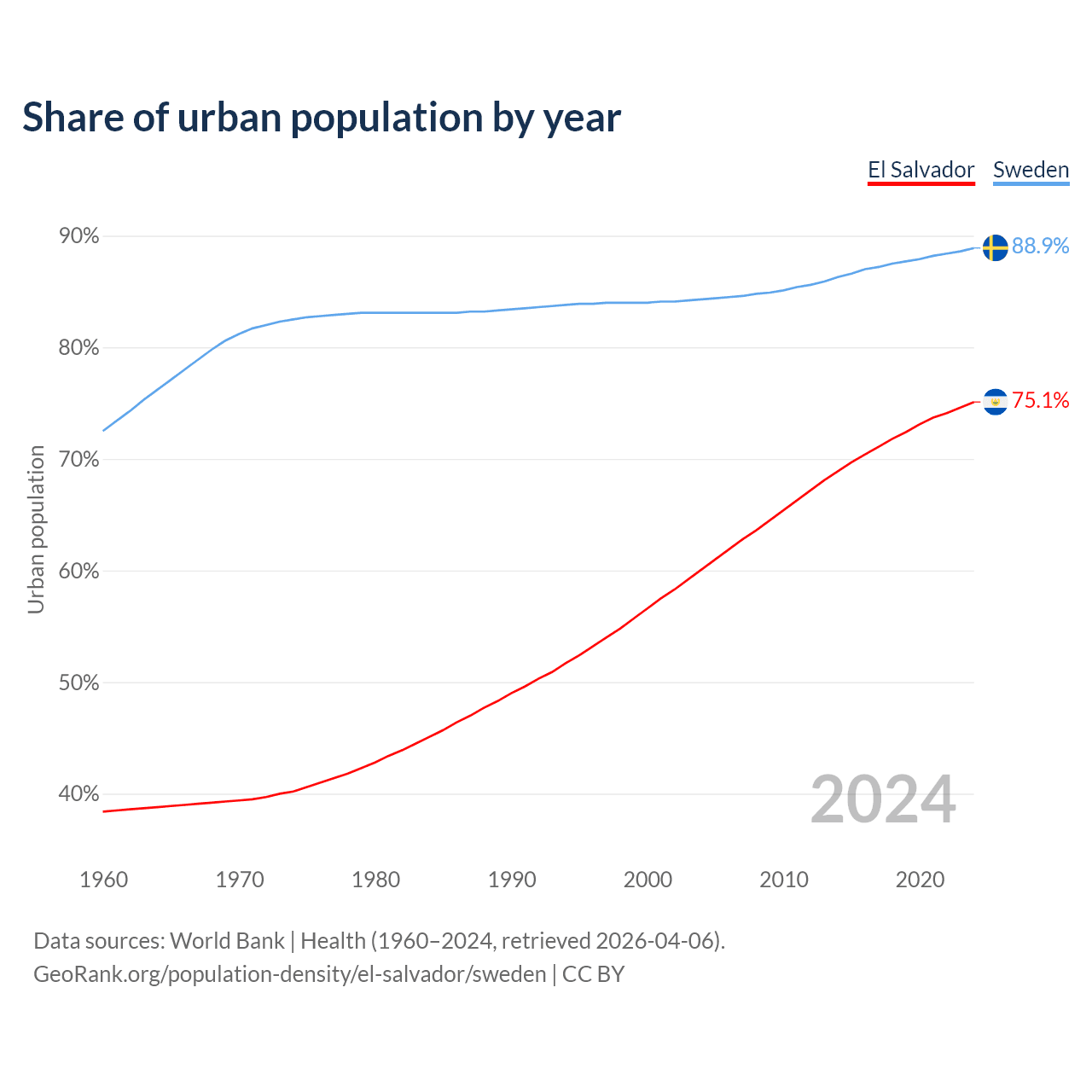 Share of urban population by year

El Salvador Sweden

90%
80%
70%
60%
50%
40%

Urban population

88.9%
75.1%

2024

1960 1970 1980 1990 2000 2010 2020

Data sources: World Bank | Health (1960–2024, retrieved 2026-04-06).
GeoRank.org/population-density/el-salvador/sweden | CC BY